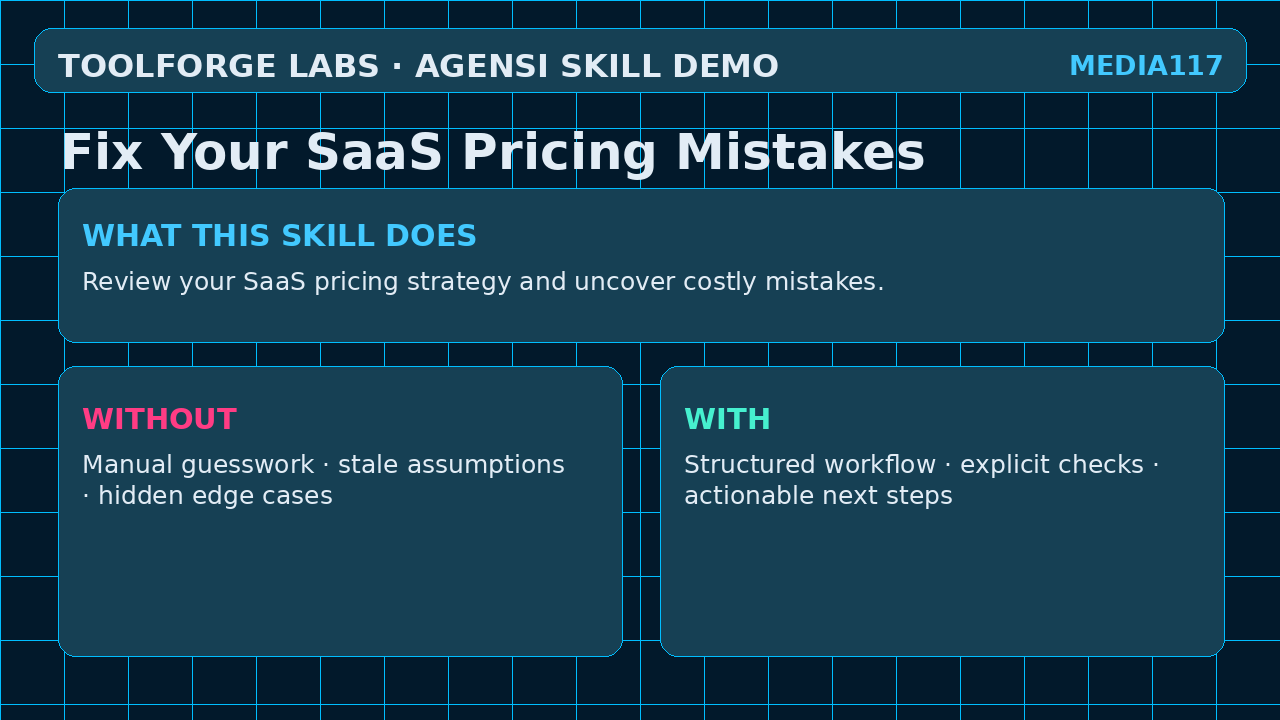 TOOLFORGE LABS · AGENSI SKILL DEMO

MEDIA117

Fix Your SaaS Pricing Mistakes

WHAT THIS SKILL DOES

Review your SaaS pricing strategy and uncover costly mistakes.

WITHOUT

Manual guesswork · stale assumptions · hidden edge cases

WITH

Structured workflow · explicit checks · actionable next steps